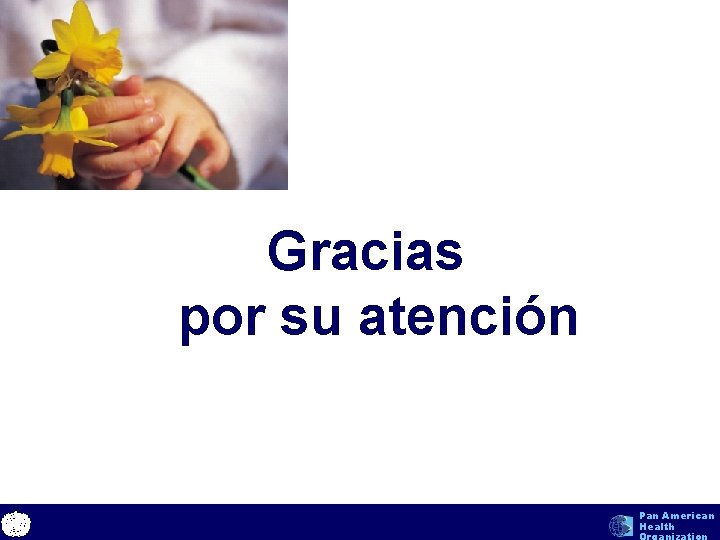 Gracias
por su atención

Pan American
Health
Organization